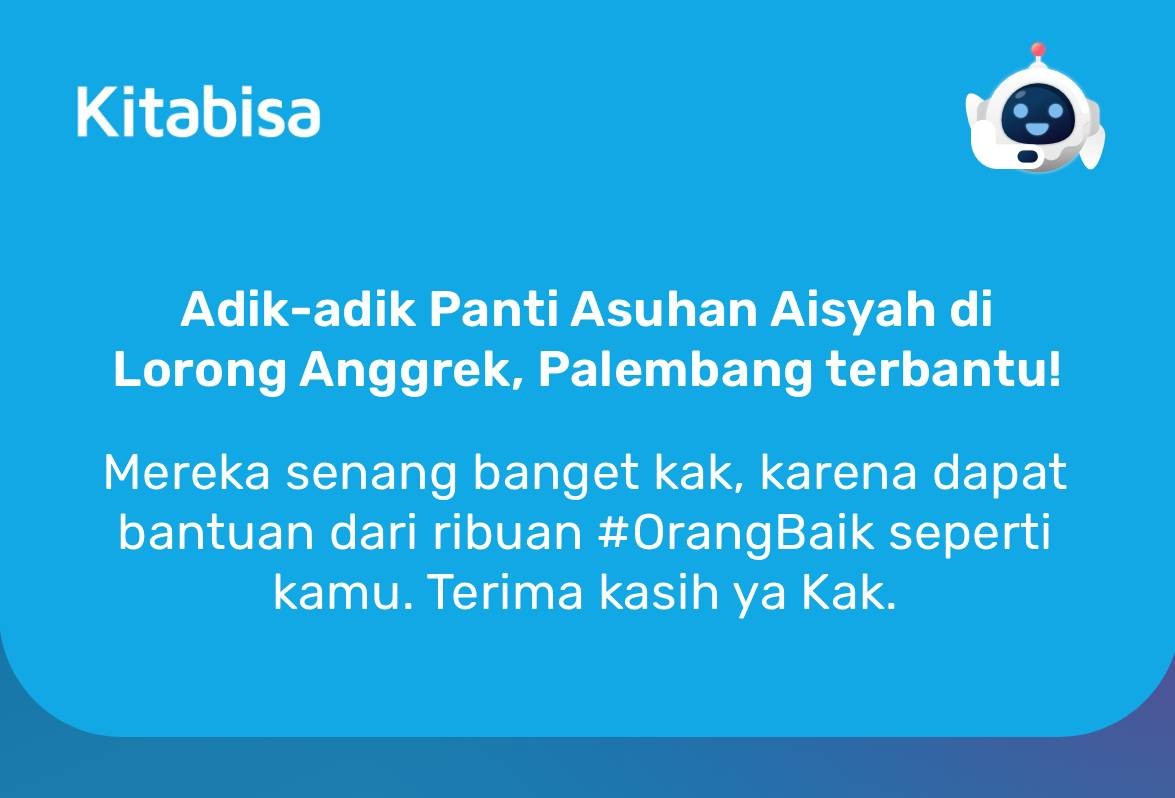 Kitabisa

Adik-adik Panti Asuhan Aisyah di Lorong Anggrek, Palembang terbantu!

Mereka senang banget kak, karena dapat bantuan dari ribuan #OrangBaik seperti kamu. Terima kasih ya Kak.